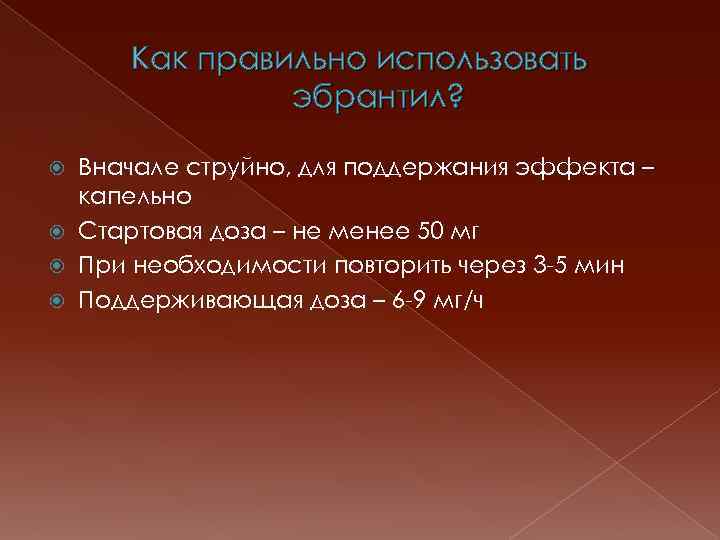 Как правильно использовать эбрантил?

Вначале струйно, для поддержания эффекта – капельно

Стартовая доза – не менее 50 мг

При необходимости повторить через 3-5 мин

Поддерживающая доза – 6-9 мг/ч